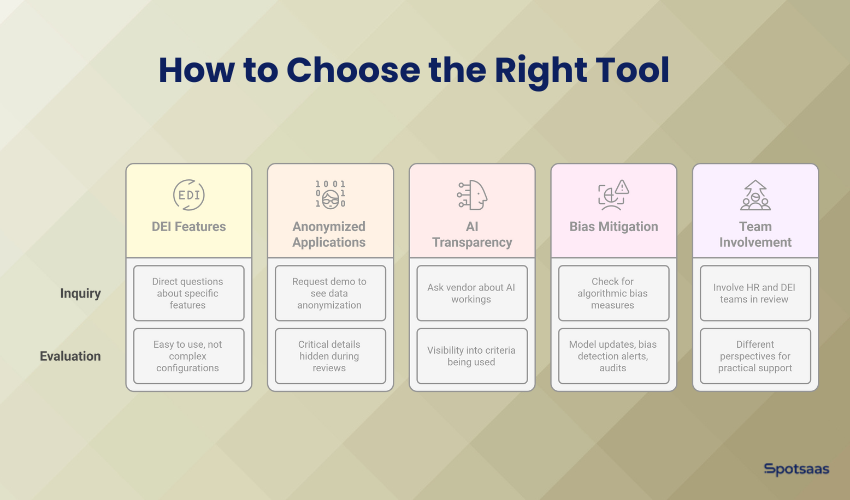 How to Choose the Right Tool

| | EDI DEI Features | 1001 0 1 1 0 Anonymized Applications | AI Transparency | Bias Mitigation | Team Involvement |
|---|---|---|---|---|---|
| Inquiry | Direct questions about specific features | Request demo to see data anonymization | Ask vendor about AI workings | Check for algorithmic bias measures | Involve HR and DEI teams in review |
| Evaluation | Easy to use, not complex configurations | Critical details hidden during reviews | Visibility into criteria being used | Model updates, bias detection alerts, audits | Different perspectives for practical support |

Spotsaas